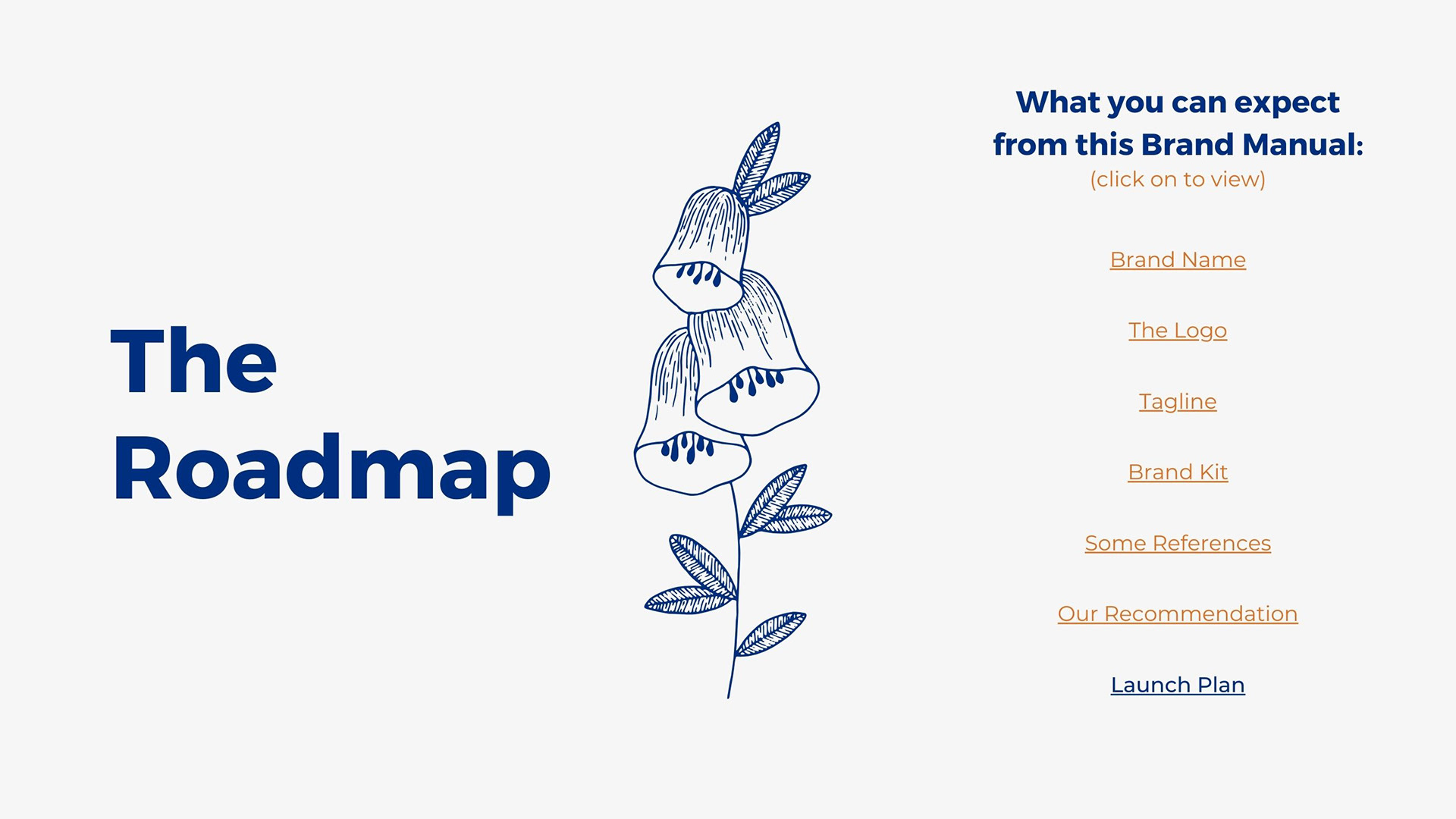 The Roadmap

What you can expect from this Brand Manual:
(click on to view)

Brand Name

The Logo

Tagline

Brand Kit

Some References

Our Recommendation

Launch Plan